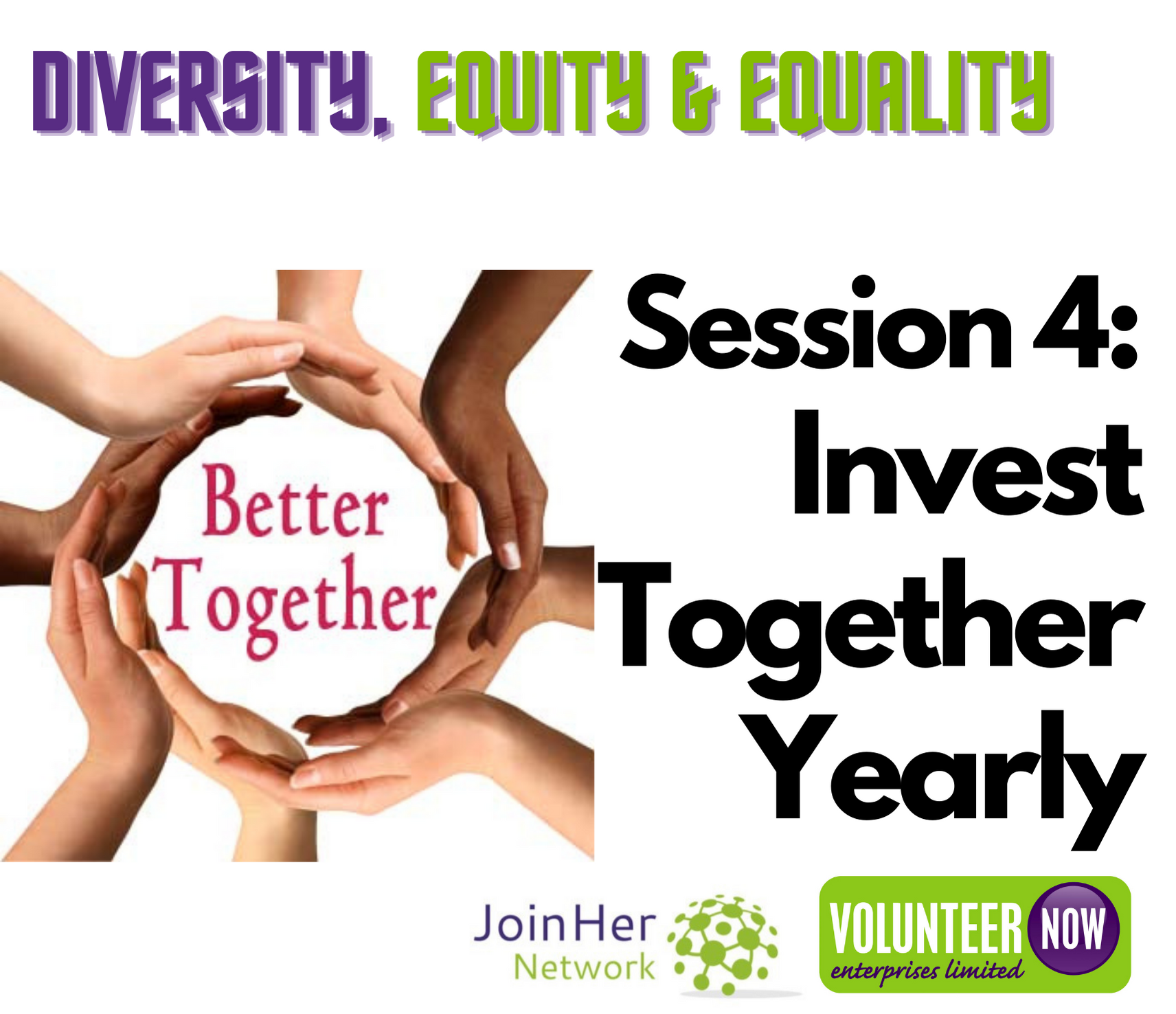 DIVERSITY, EQUITY & EQUALITY

Better Together

Session 4: Invest Together Yearly

JoinHer Network

VOLUNTEER NOW enterprises limited